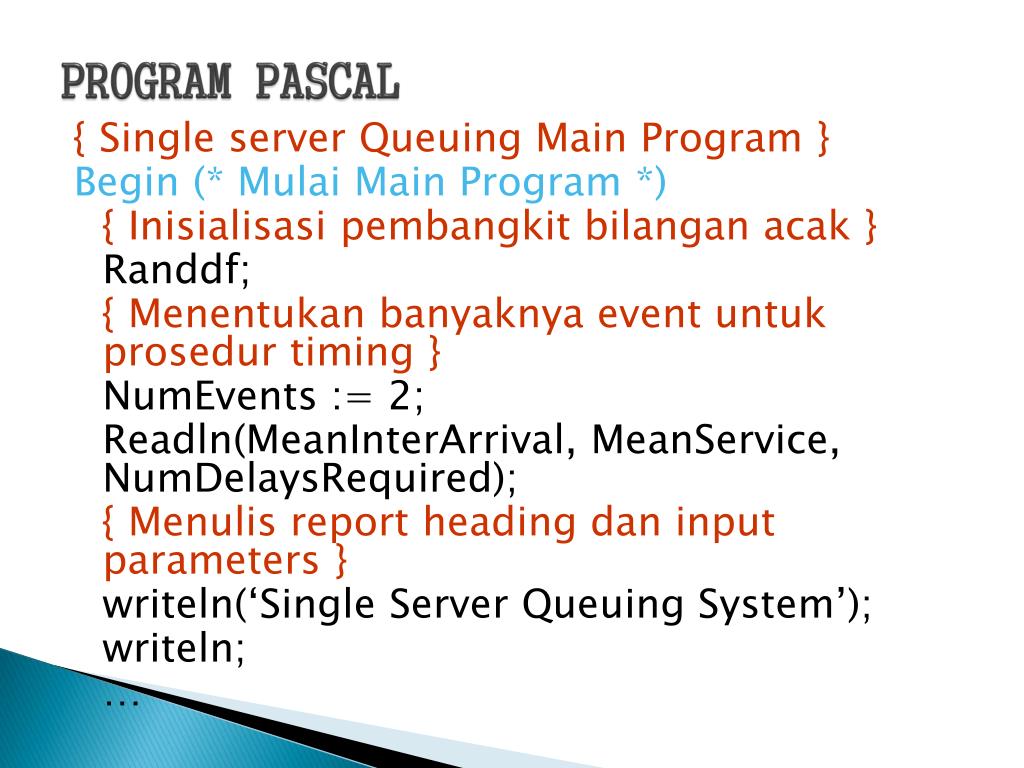 PROGRAM PASCAL

{ Single server Queuing Main Program }
Begin (* Mulai Main Program *)
{ Inisialisasi pembangkit bilangan acak }
Randdf;
{ Menentukan banyaknya event untuk prosedur timing }
NumEvents := 2;
Readln(MeanInterArrival, MeanService, NumDelaysRequired);
{ Menulis report heading dan input parameters }
writeln(‘Single Server Queuing System’);
writeln;
…